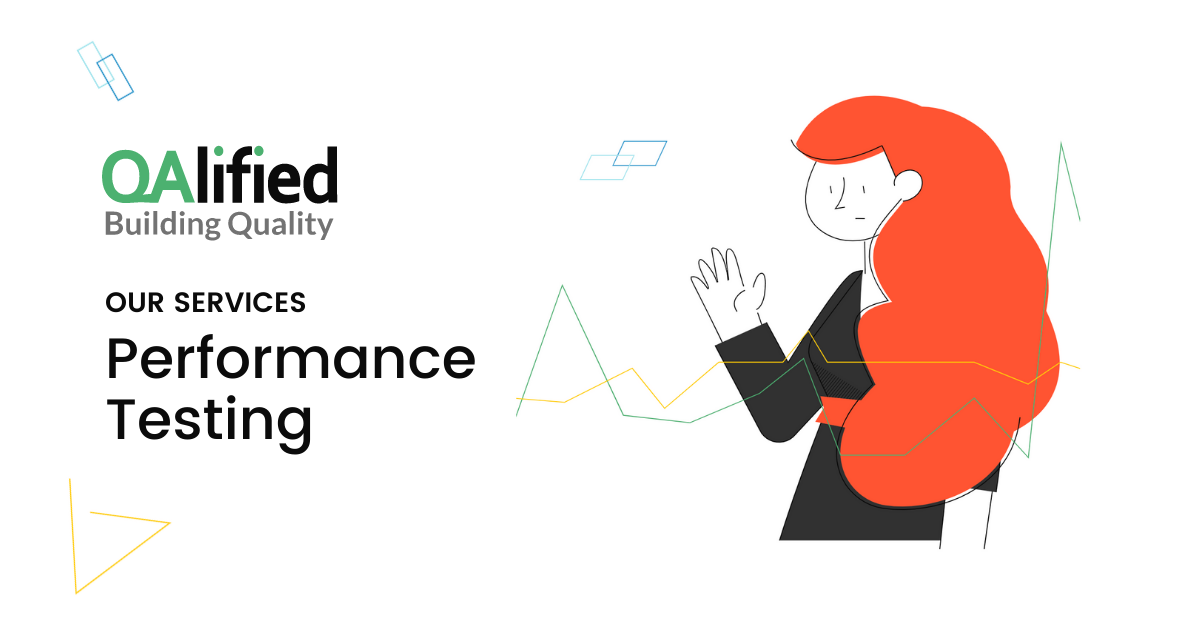 QAlified
Building Quality

OUR SERVICES

Performance Testing